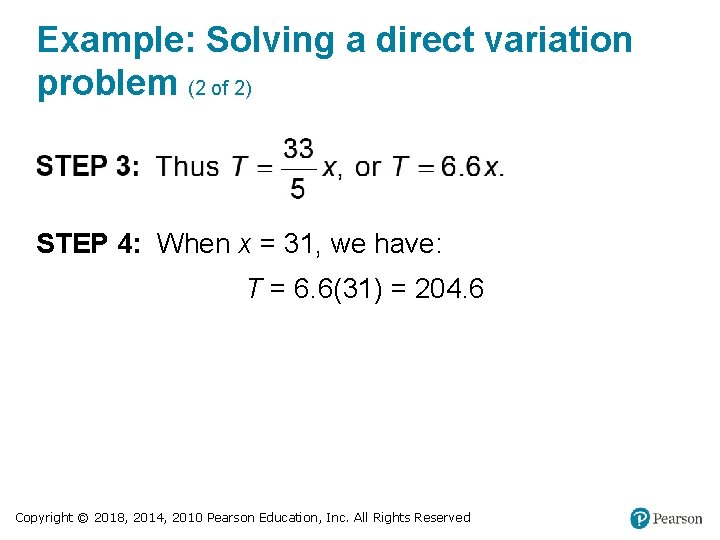 Example: Solving a direct variation problem (2 of 2)

STEP 3: Thus $T = \frac{33}{5}x$, or $T = 6.6x$.

STEP 4: When $x = 31$, we have:

$T = 6.6(31) = 204.6$

Copyright © 2018, 2014, 2010 Pearson Education, Inc. All Rights Reserved

Pearson